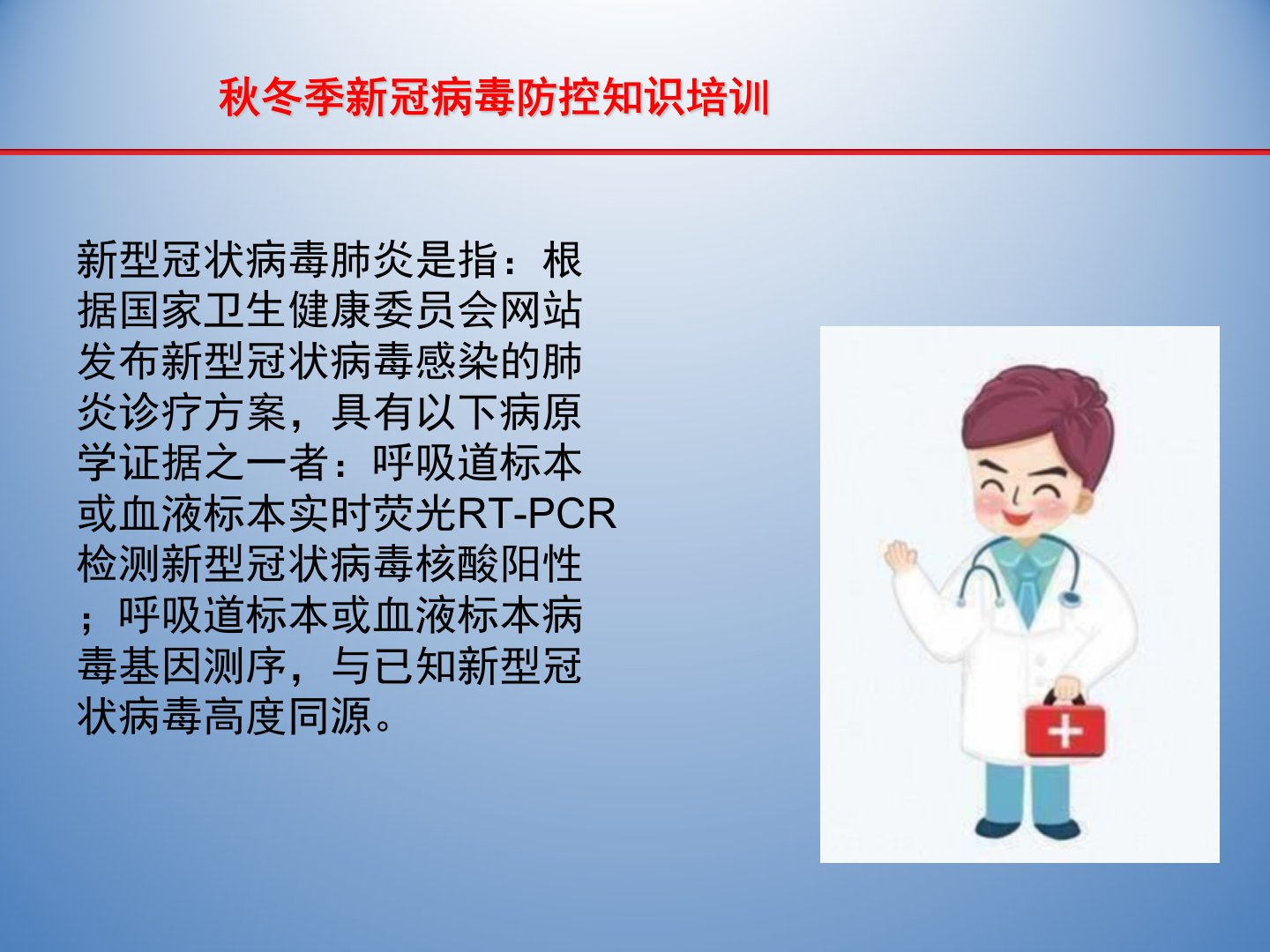 秋冬季新冠病毒防控知识培训

新型冠状病毒肺炎是指：根据国家卫生健康委员会网站发布新型冠状病毒感染的肺炎诊疗方案，具有以下病原学证据之一者：呼吸道标本或血液标本实时荧光RT-PCR检测新型冠状病毒核酸阳性；呼吸道标本或血液标本病毒基因测序，与已知新型冠状病毒高度同源。